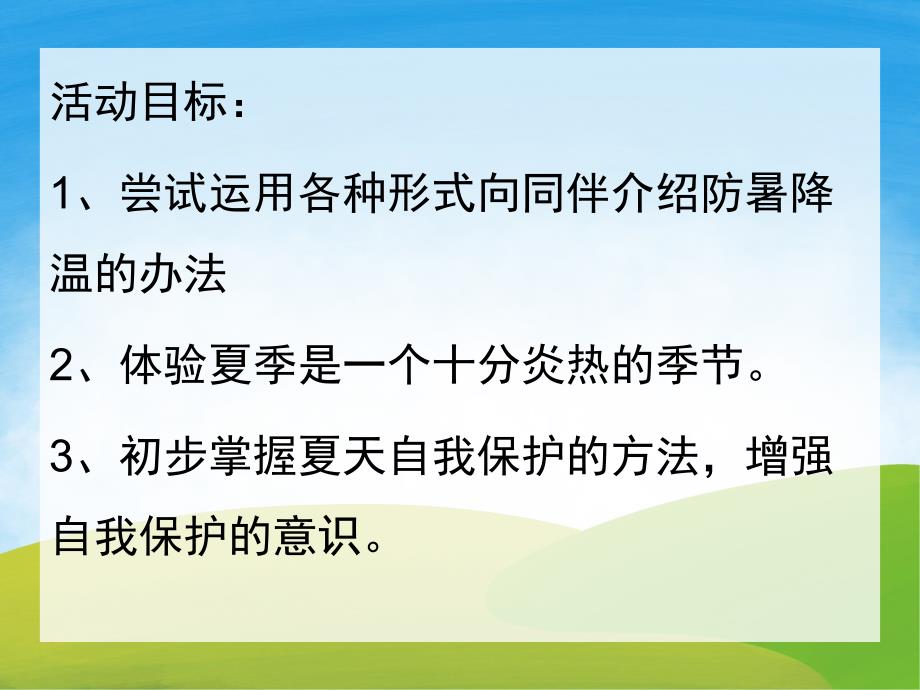 活动目标：

1、尝试运用各种形式向同伴介绍防暑降温的办法

2、体验夏季是一个十分炎热的季节。

3、初步掌握夏天自我保护的方法，增强自我保护的意识。